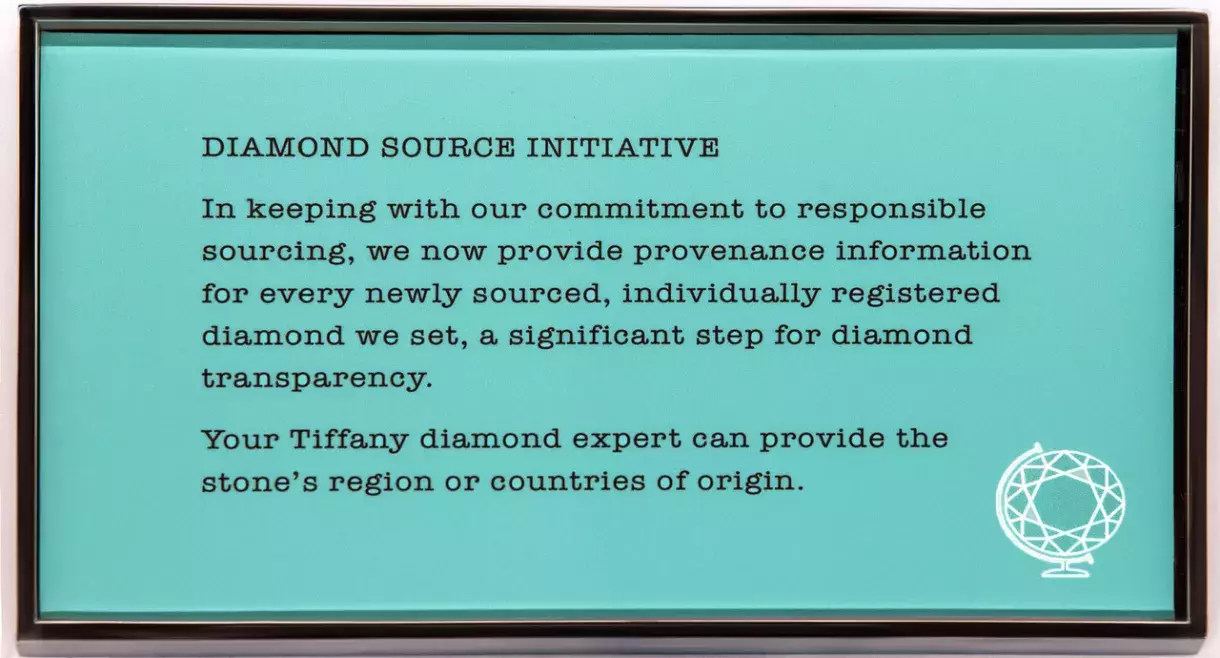 DIAMOND SOURCE INITIATIVE

In keeping with our commitment to responsible sourcing, we now provide provenance information for every newly sourced, individually registered diamond we set, a significant step for diamond transparency.

Your Tiffany diamond expert can provide the stone's region or countries of origin.